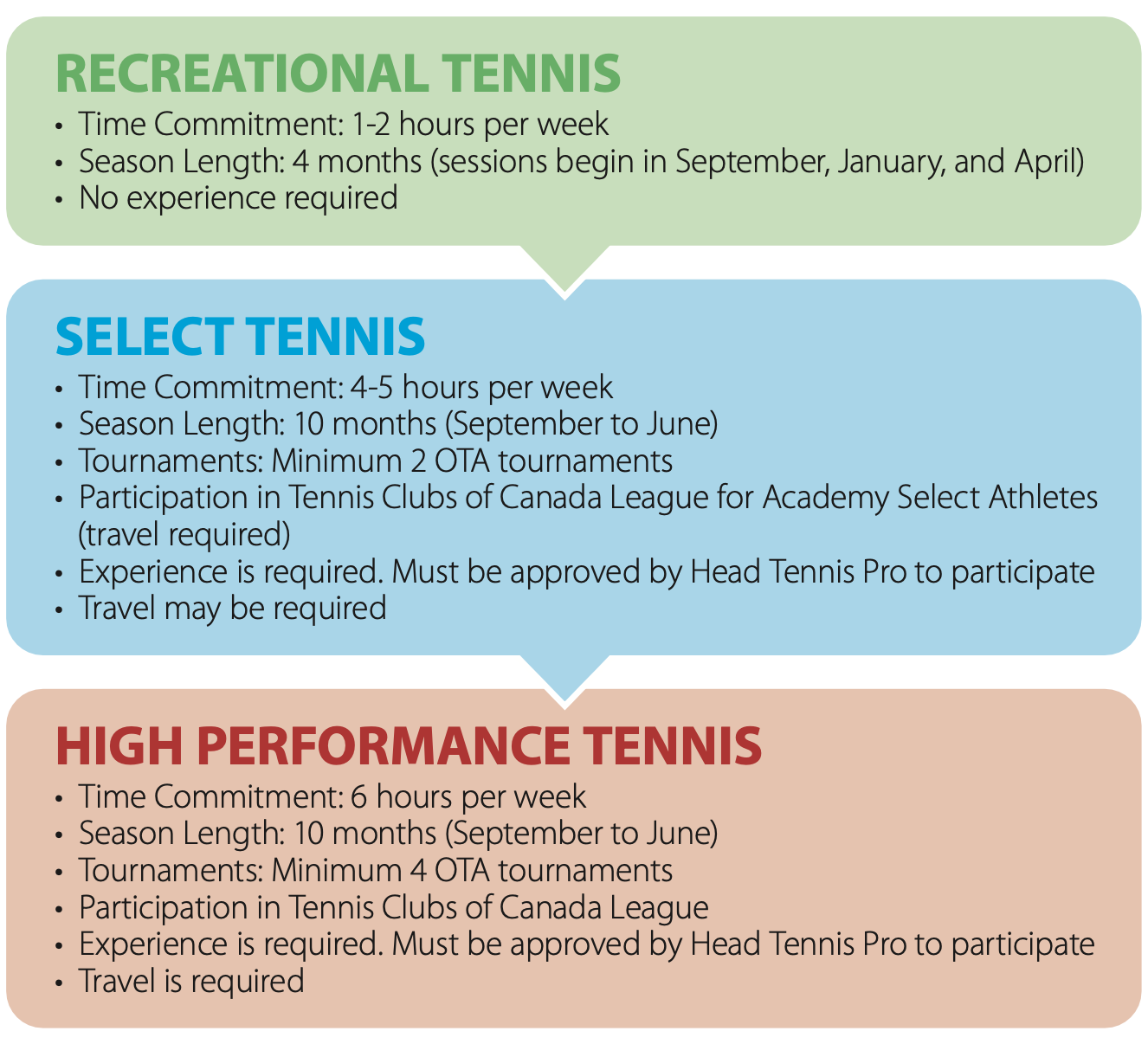 RECREATIONAL TENNIS

• Time Commitment: 1-2 hours per week
• Season Length: 4 months (sessions begin in September, January, and April)
• No experience required

SELECT TENNIS

• Time Commitment: 4-5 hours per week
• Season Length: 10 months (September to June)
• Tournaments: Minimum 2 OTA tournaments
• Participation in Tennis Clubs of Canada League for Academy Select Athletes (travel required)
• Experience is required. Must be approved by Head Tennis Pro to participate
• Travel may be required

HIGH PERFORMANCE TENNIS

• Time Commitment: 6 hours per week
• Season Length: 10 months (September to June)
• Tournaments: Minimum 4 OTA tournaments
• Participation in Tennis Clubs of Canada League
• Experience is required. Must be approved by Head Tennis Pro to participate
• Travel is required